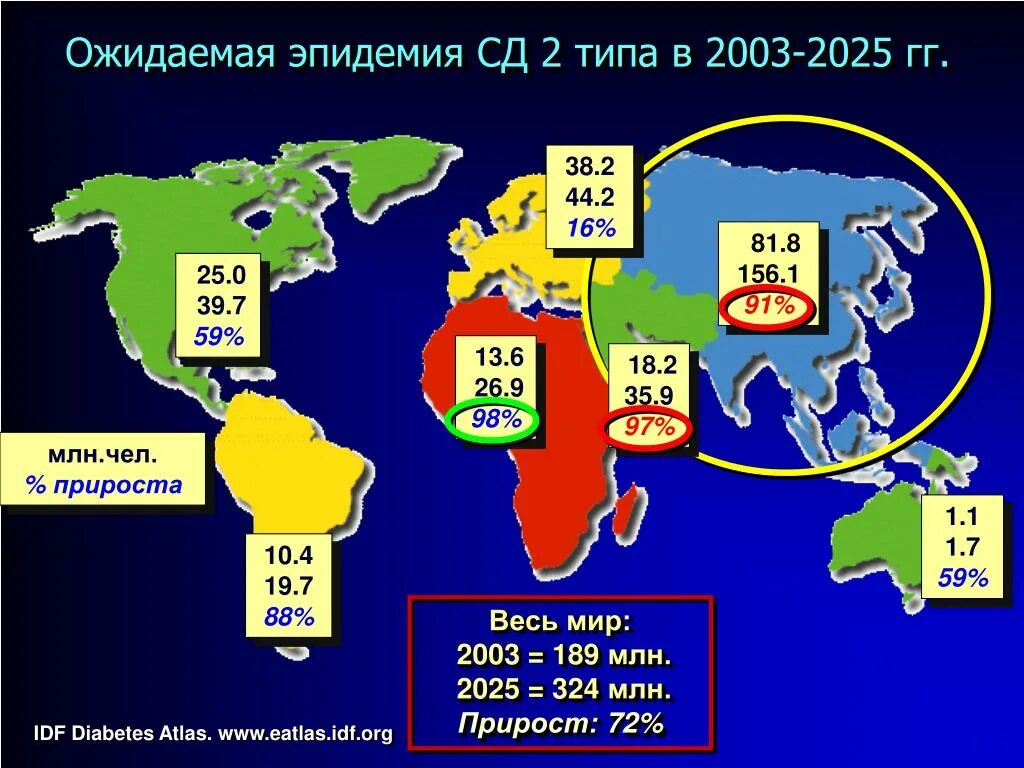 Ожидаемая эпидемия СД 2 типа в 2003-2025 гг.

38.2
44.2
16%

81.8
156.1
91%

25.0
39.7
59%

13.6
26.9
98%

18.2
35.9
97%

млн.чел.
% прироста

10.4
19.7
88%

1.1
1.7
59%

Весь мир:
2003 = 189 млн.
2025 = 324 млн.
Прирост: 72%

IDF Diabetes Atlas. www.eatlas.idf.org